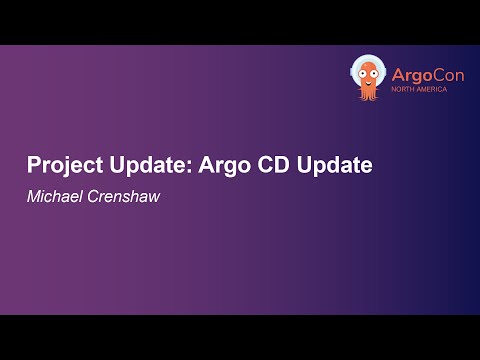 ArgoCon
NORTH AMERICA

Project Update: Argo CD Update

Michael Crenshaw